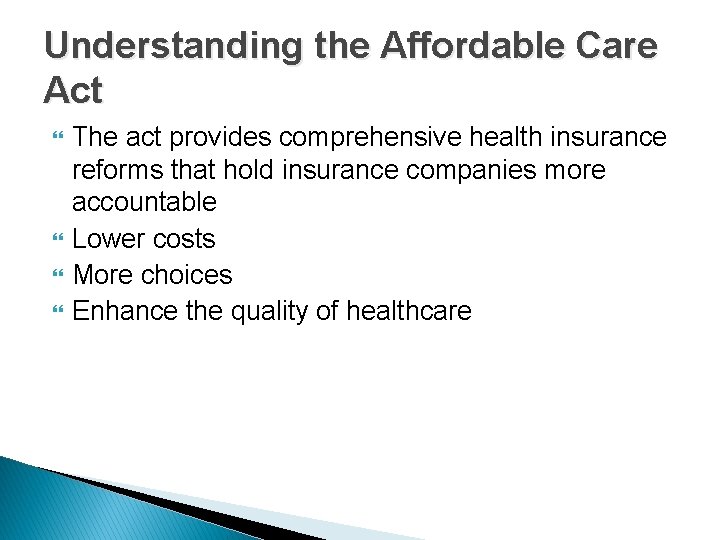 Understanding the Affordable Care Act

The act provides comprehensive health insurance reforms that hold insurance companies more accountable

Lower costs

More choices

Enhance the quality of healthcare